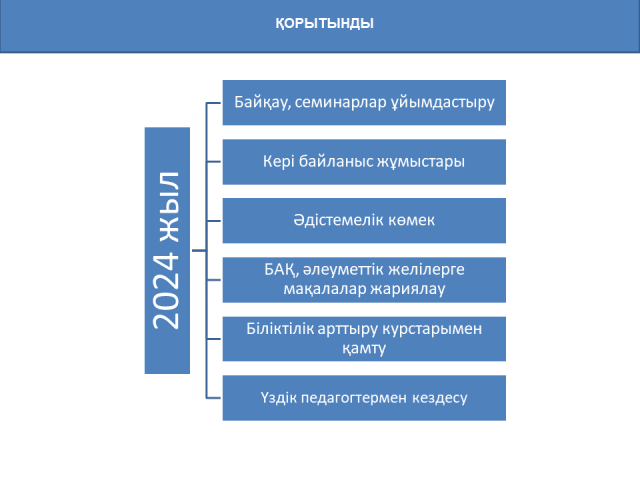 ҚОРЫТЫНДЫ

2024 жыл

Байқау, семинарлар ұйымдастыру

Кері байланыс жұмыстары

Әдістемелік көмек

БАҚ, әлеуметтік желілерге мақалалар жариялау

Біліктілік арттыру курстарымен қамту

Үздік педагогтермен кездесу